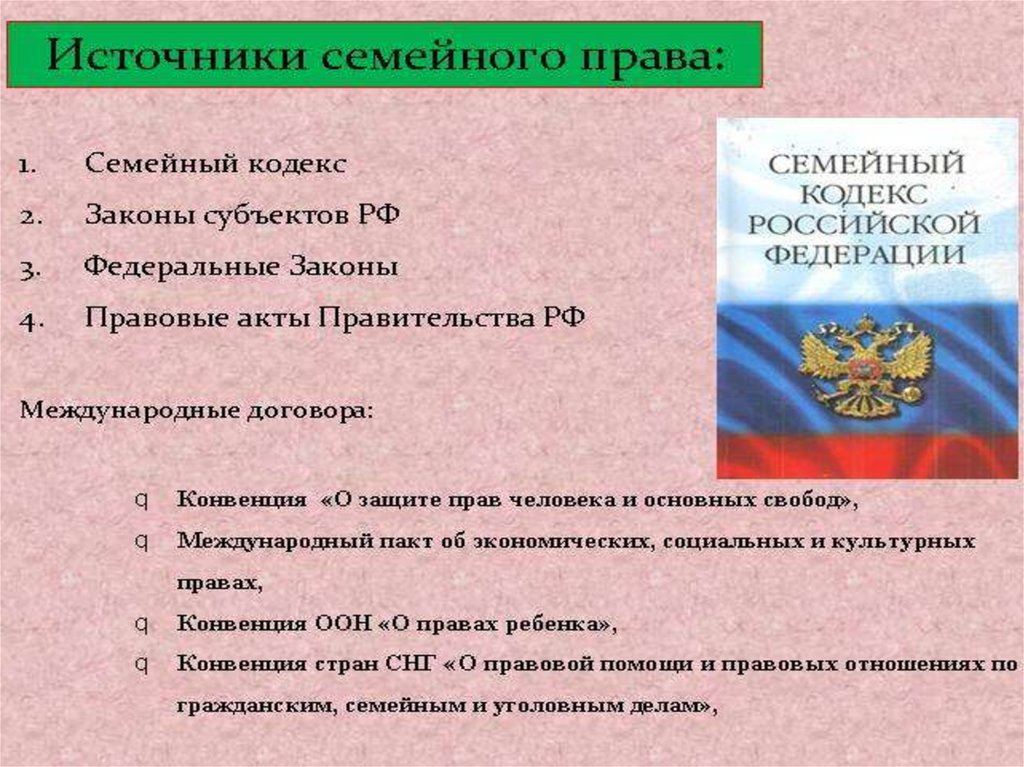 Источники семейного права:

1. Семейный кодекс
2. Законы субъектов РФ
3. Федеральные Законы
4. Правовые акты Правительства РФ

СЕМЕЙНЫЙ КОДЕКС РОССИЙСКОЙ ФЕДЕРАЦИИ

Международные договора:

q Конвенция «О защите прав человека и основных свобод»,
q Международный пакт об экономических, социальных и культурных правах,
q Конвенция ООН «О правах ребенка»,
q Конвенция стран СНГ «О правовой помощи и правовых отношениях по гражданским, семейным и уголовным делам»,